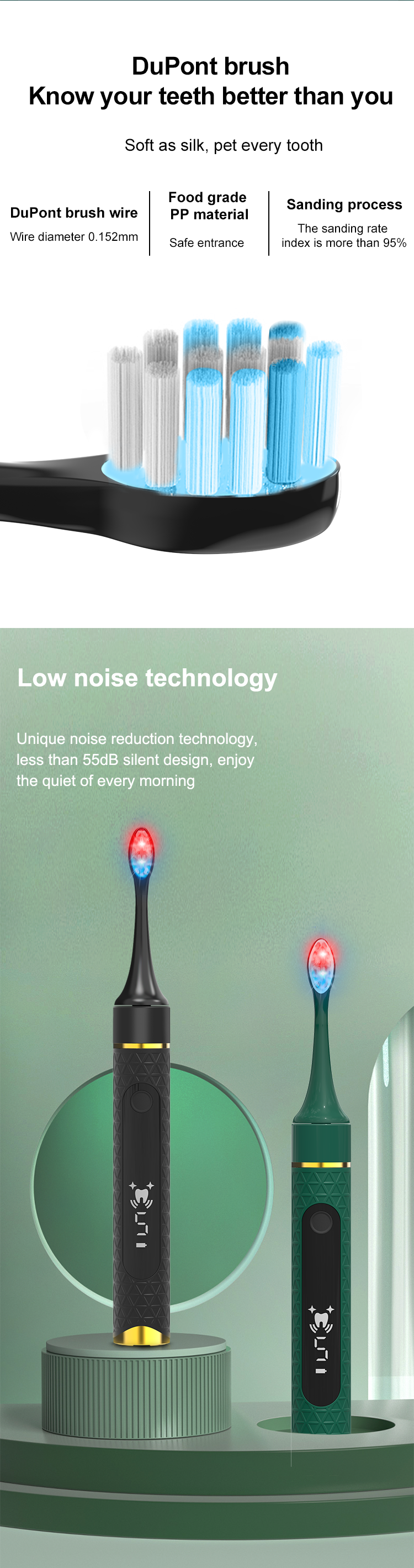 DuPont brush
Know your teeth better than you

Soft as silk, pet every tooth

DuPont brush wire
Wire diameter 0.152mm

Food grade PP material
Safe entrance

Sanding process
The sanding rate index is more than 95%

Low noise technology

Unique noise reduction technology, less than 55dB silent design, enjoy the quiet of every morning